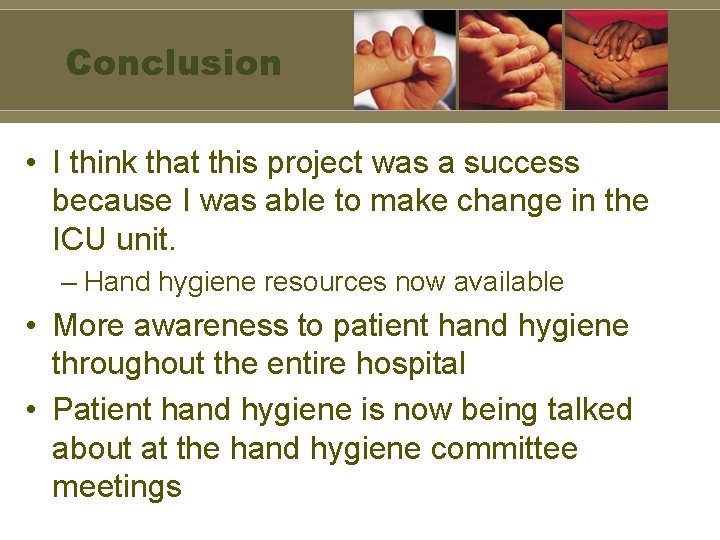 Conclusion

• I think that this project was a success because I was able to make change in the ICU unit.

– Hand hygiene resources now available

• More awareness to patient hand hygiene throughout the entire hospital

• Patient hand hygiene is now being talked about at the hand hygiene committee meetings